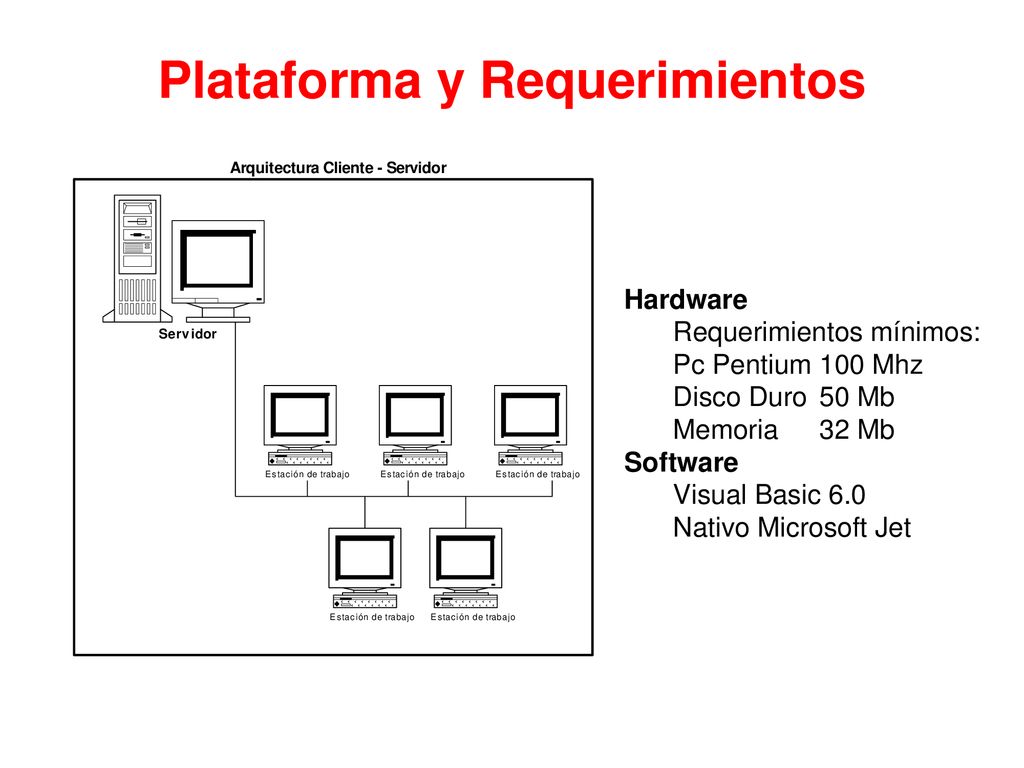 Plataforma y Requerimientos

Arquitectura Cliente - Servidor

Servidor

Estación de trabajo
Estación de trabajo
Estación de trabajo

Estación de trabajo
Estación de trabajo

Hardware
Requerimientos mínimos:
Pc Pentium 100 Mhz
Disco Duro 50 Mb
Memoria 32 Mb
Software
Visual Basic 6.0
Nativo Microsoft Jet